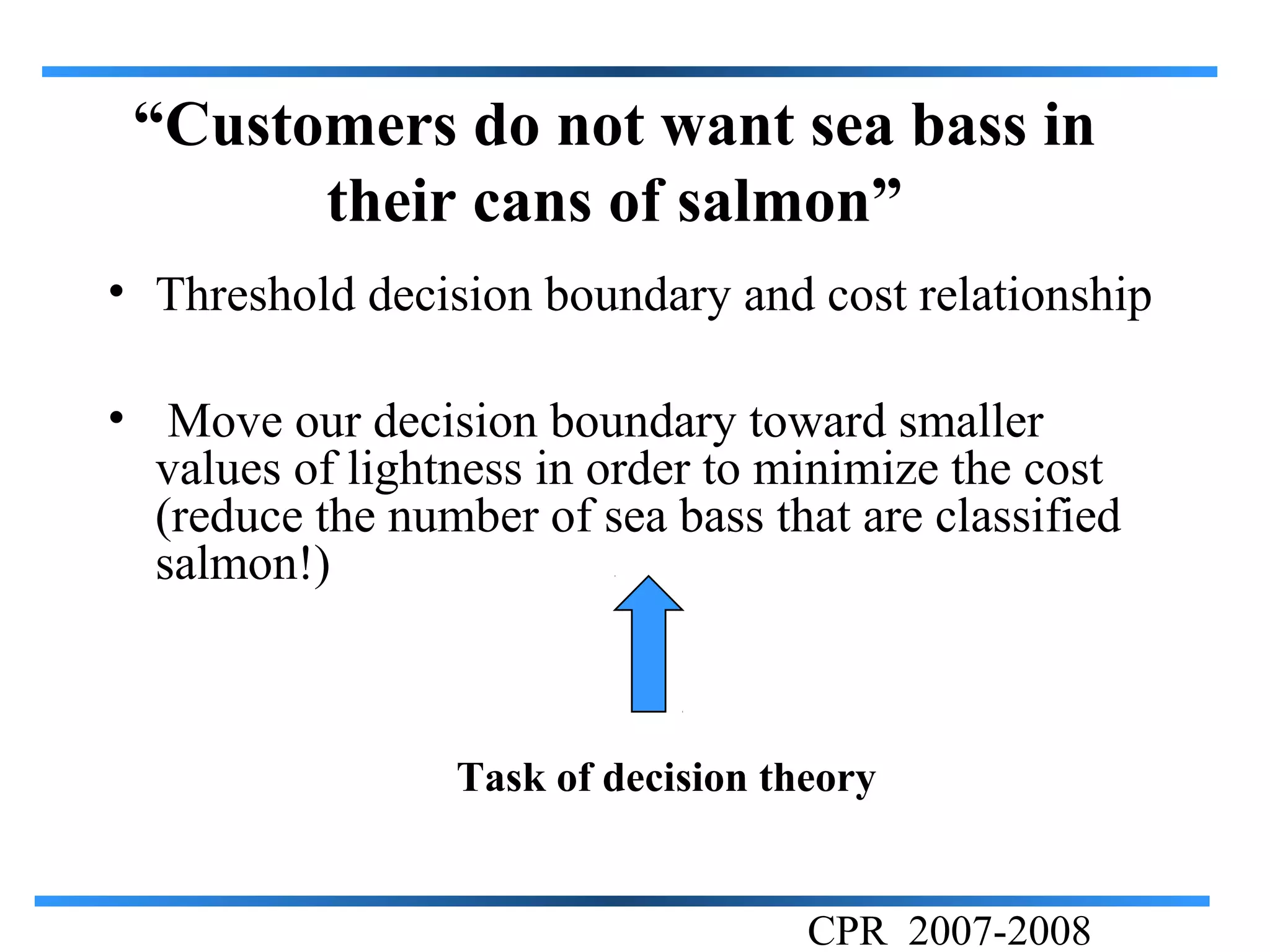 “Customers do not want sea bass in their cans of salmon”

• Threshold decision boundary and cost relationship

• Move our decision boundary toward smaller values of lightness in order to minimize the cost (reduce the number of sea bass that are classified salmon!)

Task of decision theory

CPR 2007-2008